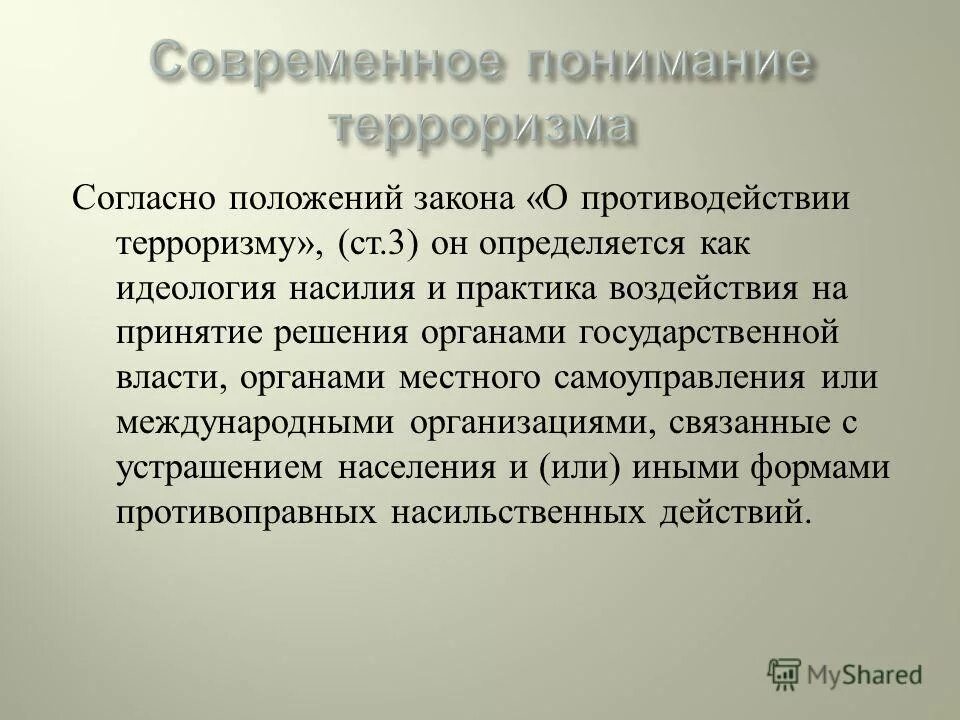 Современное понимание терроризма

Согласно положений закона «О противодействии терроризму», (ст.3) он определяется как идеология насилия и практика воздействия на принятие решения органами государственной власти, органами местного самоуправления или международными организациями, связанные с устрашением населения и (или) иными формами противоправных насильственных действий.

MyShared